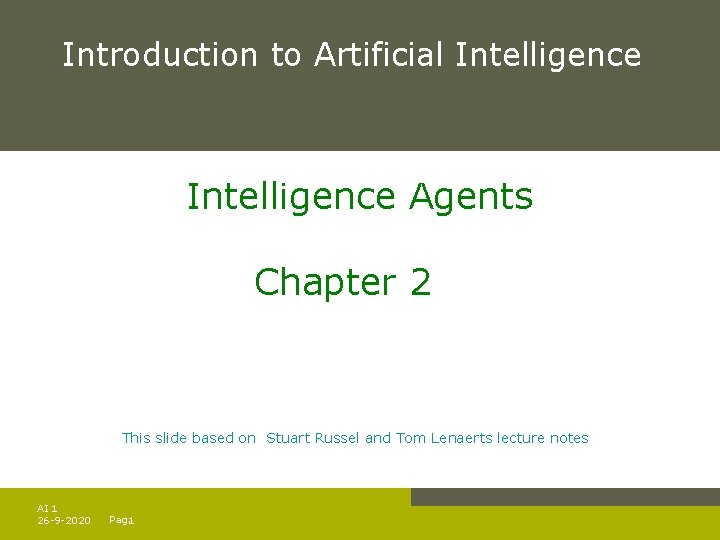 Introduction to Artificial Intelligence

Intelligence Agents

Chapter 2

This slide based on Stuart Russel and Tom Lenaerts lecture notes

AI 1
26-9-2020 Pag1